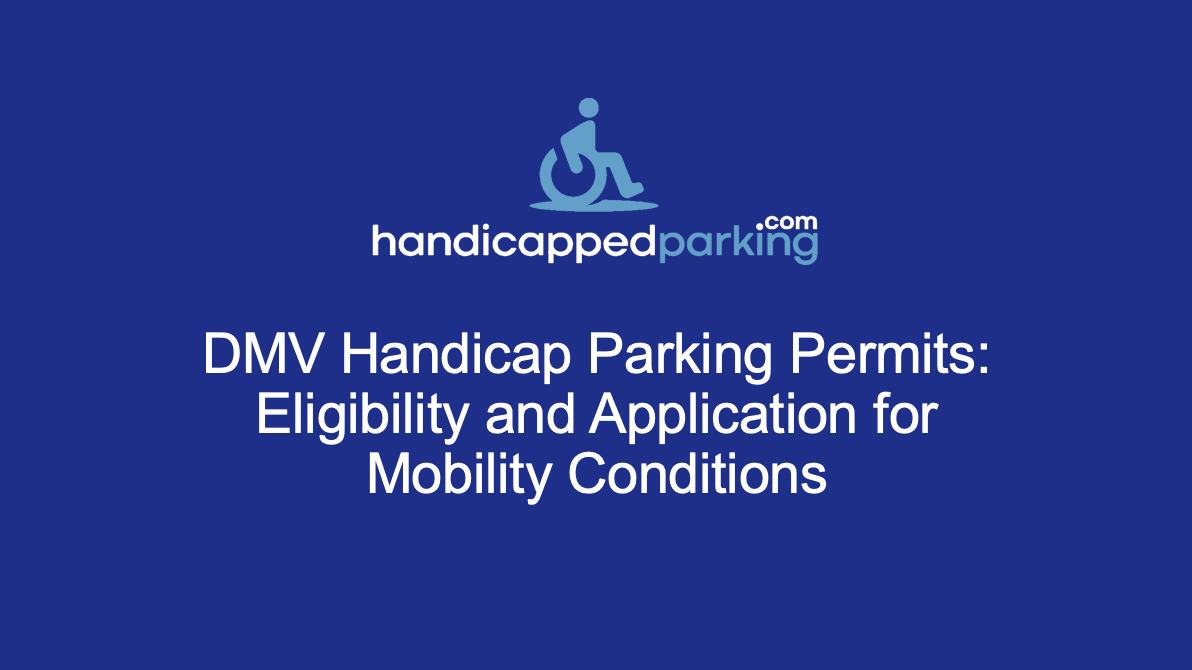 handicappedparking.com

DMV Handicap Parking Permits: Eligibility and Application for Mobility Conditions